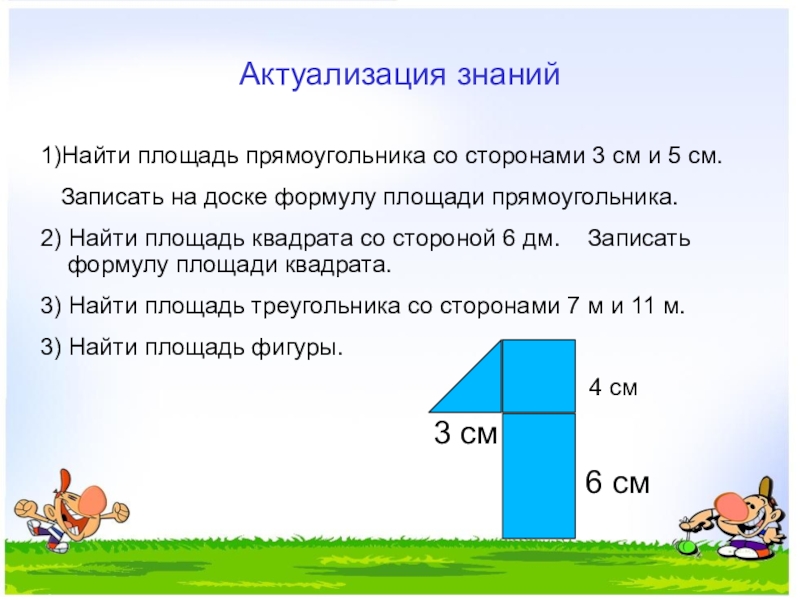 Актуализация знаний

1)Найти площадь прямоугольника со сторонами 3 см и 5 см.
Записать на доске формулу площади прямоугольника.

2) Найти площадь квадрата со стороной 6 дм. Записать формулу площади квадрата.

3) Найти площадь треугольника со сторонами 7 м и 11 м.

3) Найти площадь фигуры.

4 см

3 см

6 см